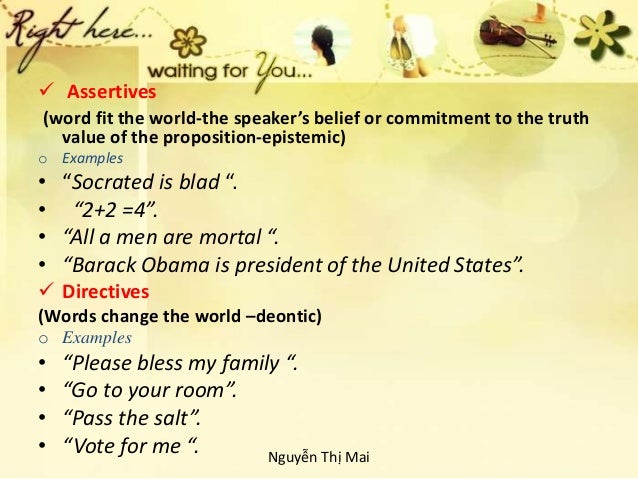 Right here...
waiting for You...

✓ Assertives
(word fit the world-the speaker's belief or commitment to the truth value of the proposition-epistemic)
o Examples
• "Socrated is blad ".
• "2+2 =4".
• "All a men are mortal ".
• "Barack Obama is president of the United States".

✓ Directives
(Words change the world –deontic)
o Examples
• "Please bless my family ".
• "Go to your room".
• "Pass the salt".
• "Vote for me ".

Nguyễn Thị Mai